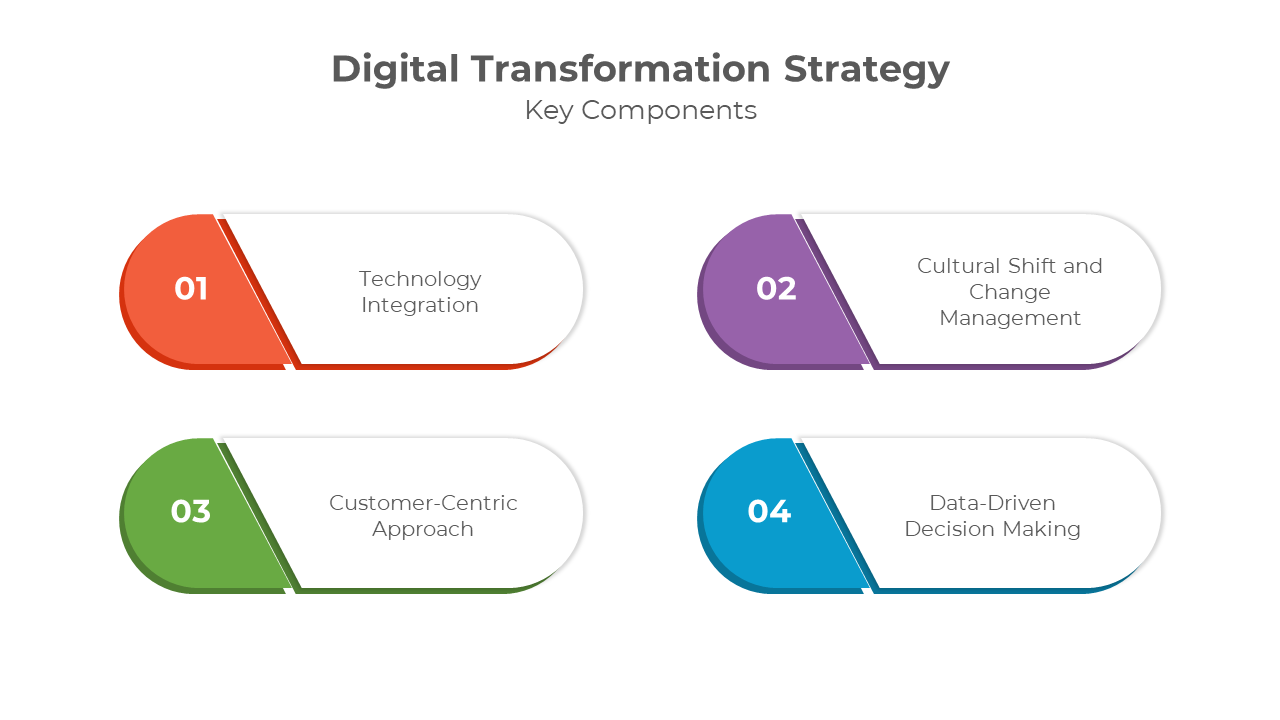 Digital Transformation Strategy
Key Components

01
Technology Integration

02
Cultural Shift and Change Management

03
Customer-Centric Approach

04
Data-Driven Decision Making